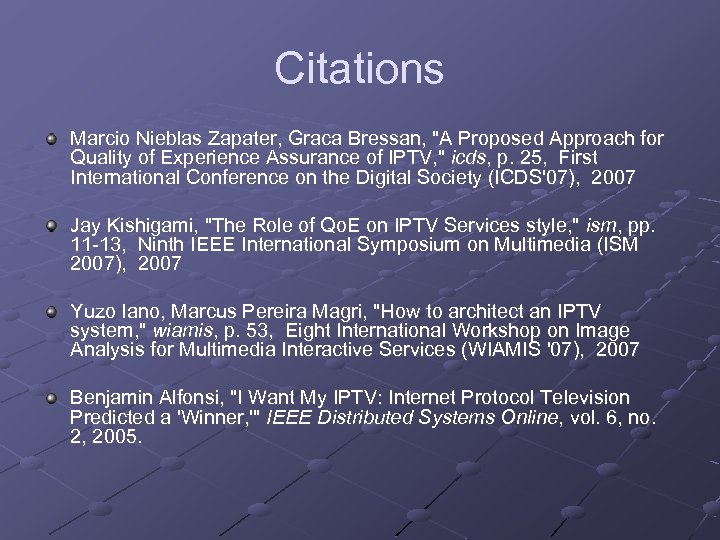 Citations

Marcio Nieblas Zapater, Graca Bressan, "A Proposed Approach for Quality of Experience Assurance of IPTV," icds, p. 25, First International Conference on the Digital Society (ICDS'07), 2007

Jay Kishigami, "The Role of QoE on IPTV Services style," ism, pp. 11-13, Ninth IEEE International Symposium on Multimedia (ISM 2007), 2007

Yuzo Iano, Marcus Pereira Magri, "How to architect an IPTV system," wiamis, p. 53, Eight International Workshop on Image Analysis for Multimedia Interactive Services (WIAMIS '07), 2007

Benjamin Alfonsi, "I Want My IPTV: Internet Protocol Television Predicted a 'Winner,'" IEEE Distributed Systems Online, vol. 6, no. 2, 2005.